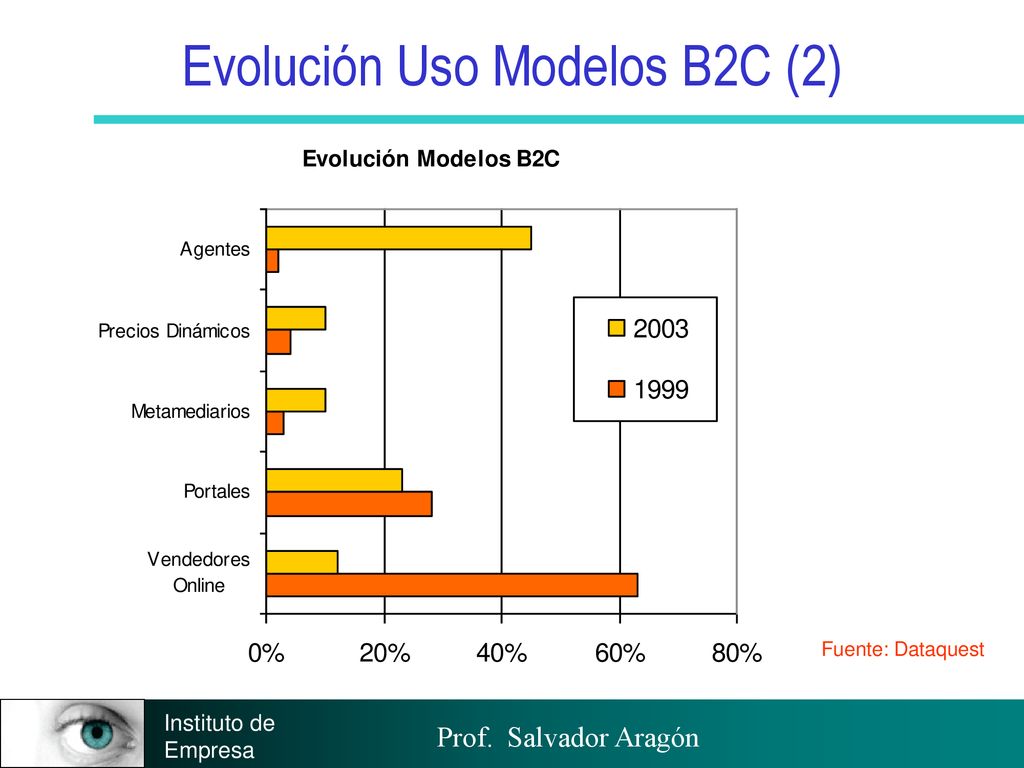 Evolución Uso Modelos B2C (2)

Evolución Modelos B2C

Agentes

Precios Dinámicos

Metamediarios

Portales

Vendedores Online

2003

1999

0%
20%
40%
60%
80%

Fuente: Dataquest

Instituto de Empresa

Prof. Salvador Aragón